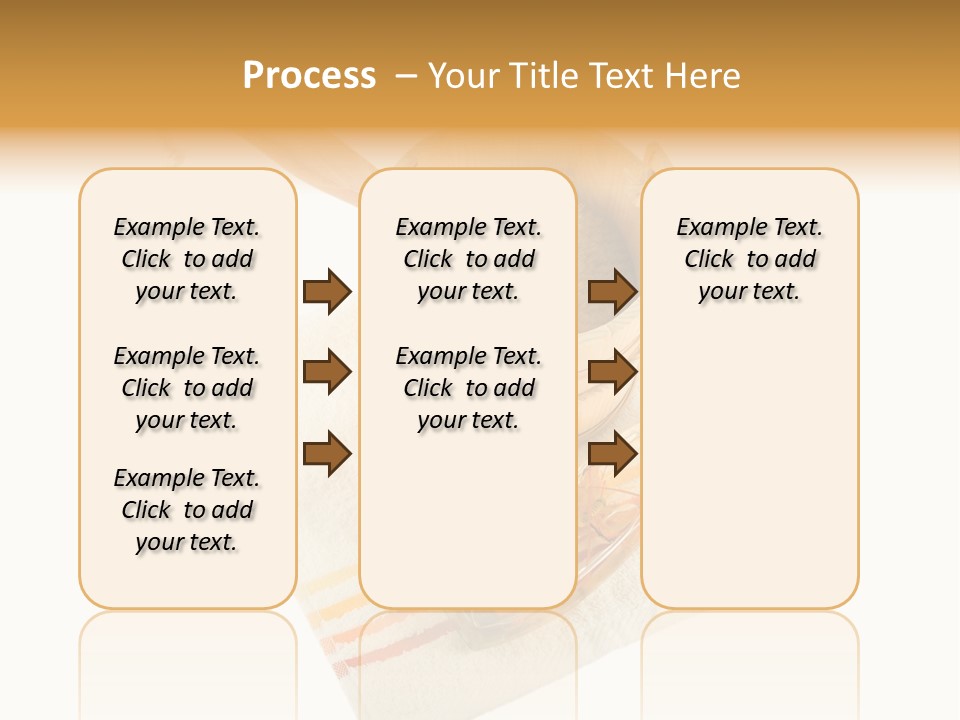 Process – Your Title Text Here

Example Text. Click to add your text.

Example Text. Click to add your text.

Example Text. Click to add your text.

Example Text. Click to add your text.

Example Text. Click to add your text.

Example Text. Click to add your text.